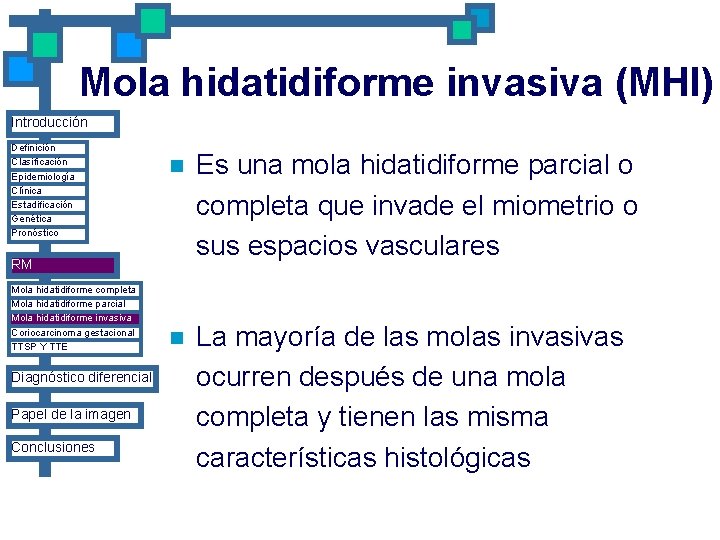 Mola hidatidiforme invasiva (MHI)

Introducción

Definición
Clasificación
Epidemiología
Clínica
Estadificación
Genética
Pronóstico

RM

Mola hidatidiforme completa
Mola hidatidiforme parcial
Mola hidatidiforme invasiva
Coriocarcinoma gestacional
TTSP Y TTE

Diagnóstico diferencial

Papel de la imagen

Conclusiones

Es una mola hidatidiforme parcial o completa que invade el miometrio o sus espacios vasculares

La mayoría de las molas invasivas ocurren después de una mola completa y tienen las misma características histológicas